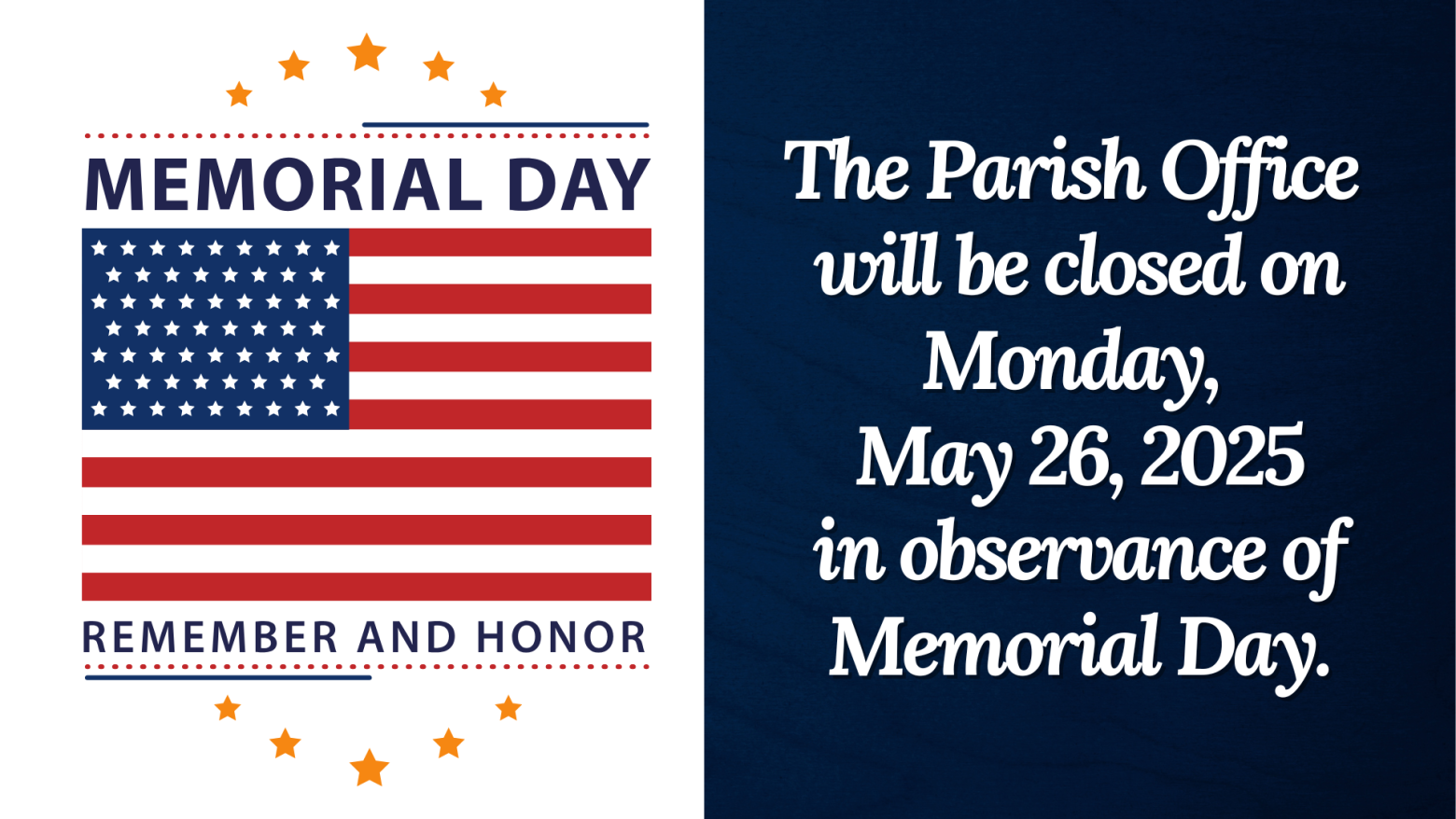 MEMORIAL DAY

REMEMBER AND HONOR

The Parish Office will be closed on Monday, May 26, 2025 in observance of Memorial Day.